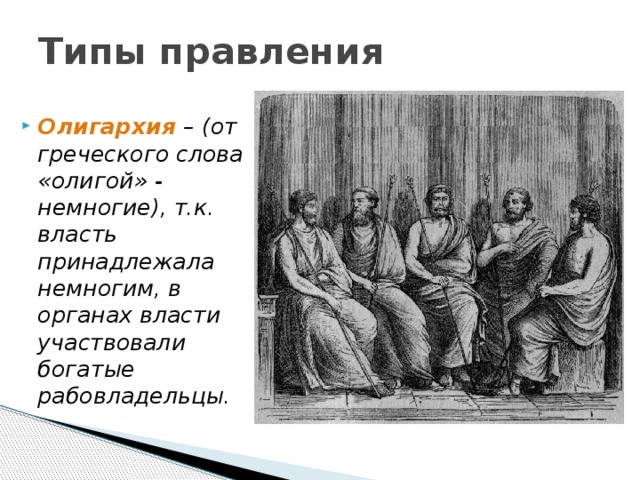 Типы правления

Олигархия – (от греческого слова «олигой» - немногие), т.к. власть принадлежала немногим, в органах власти участвовали богатые рабовладельцы.